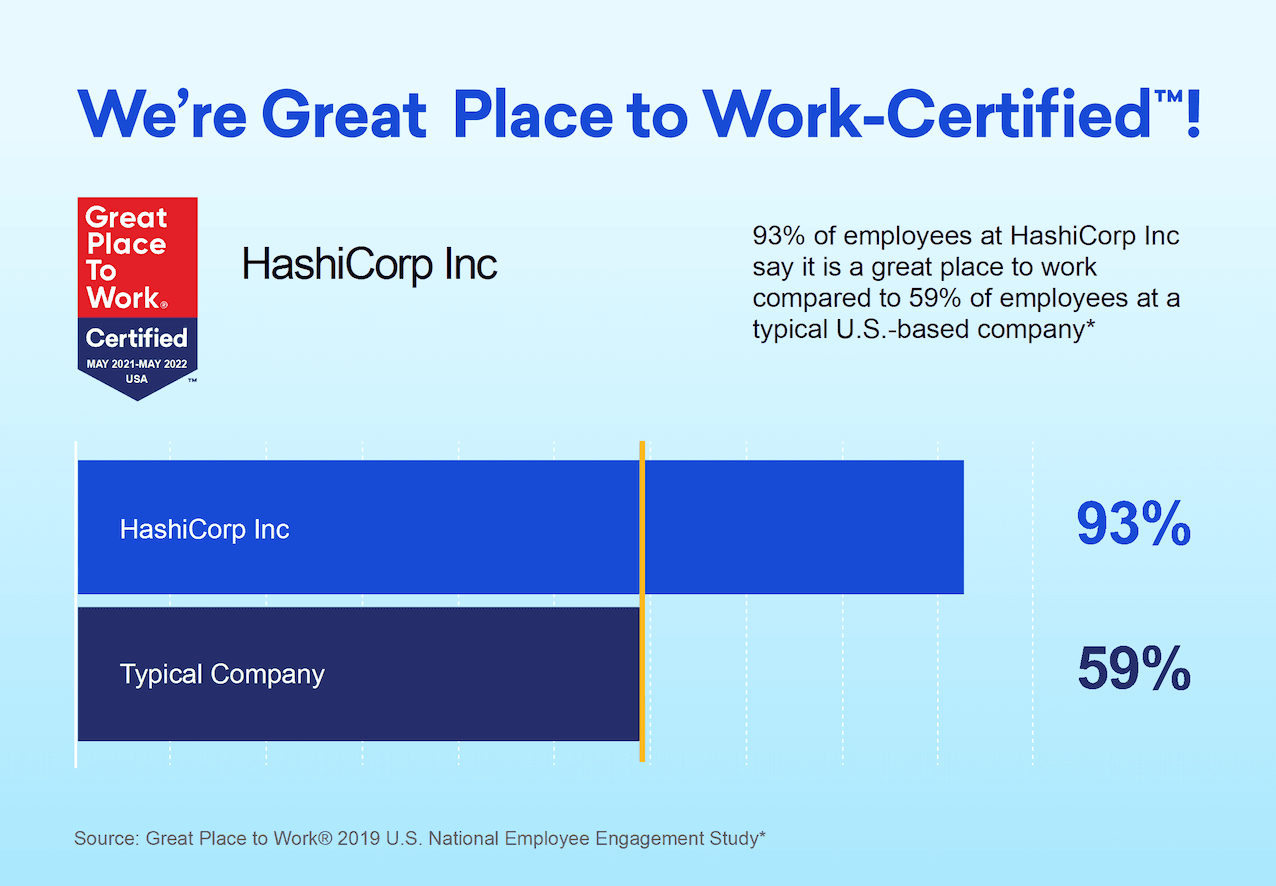 We're Great Place to Work-Certified™!

Great Place To Work®
Certified
MAY 2021-MAY 2022
USA
™

HashiCorp Inc

93% of employees at HashiCorp Inc say it is a great place to work compared to 59% of employees at a typical U.S.-based company*

HashiCorp Inc

93%

Typical Company

59%

Source: Great Place to Work® 2019 U.S. National Employee Engagement Study*